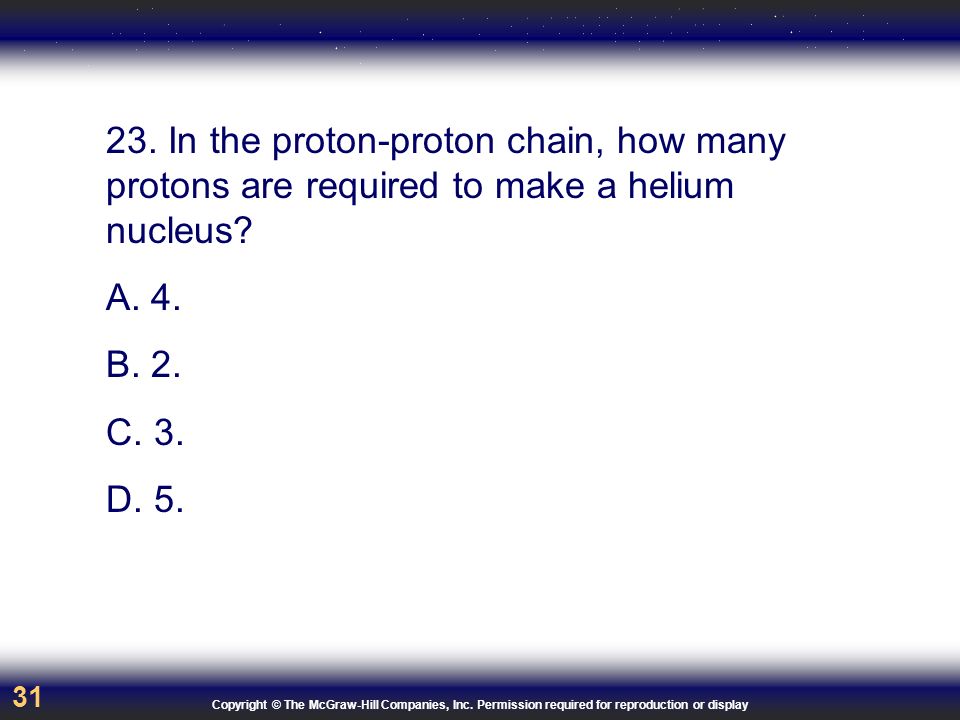 23. In the proton-proton chain, how many protons are required to make a helium nucleus?

A. 4.

B. 2.

C. 3.

D. 5.

31

Copyright © The McGraw-Hill Companies, Inc. Permission required for reproduction or display